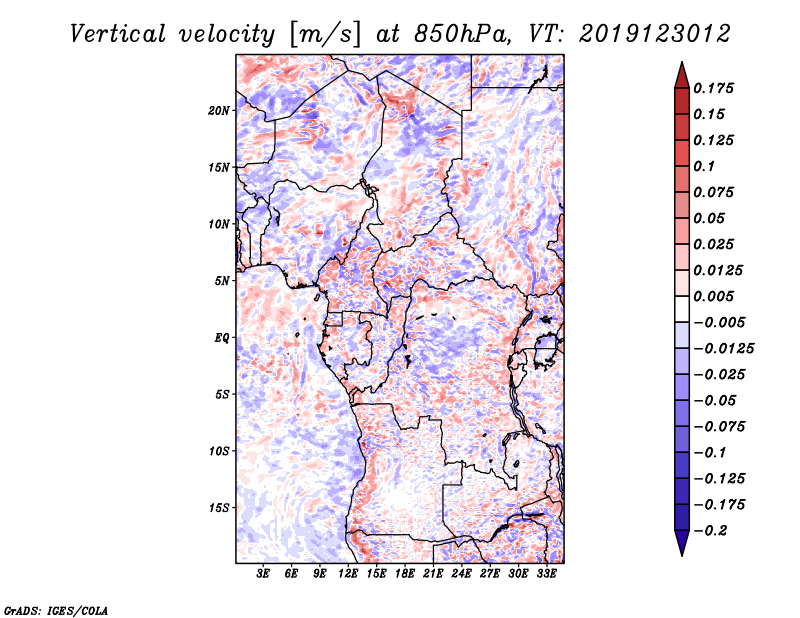 Vertical velocity [m/s] at 850hPa, VT: 2019123012

20N
15N
10N
5N
EQ
5S
10S
15S

3E 6E 9E 12E 15E 18E 21E 24E 27E 30E 33E

0.175
0.15
0.125
0.1
0.075
0.05
0.025
0.0125
0.005
−0.005
−0.0125
−0.025
−0.05
−0.075
−0.1
−0.125
−0.175
−0.2

GrADS: IGES/COLA